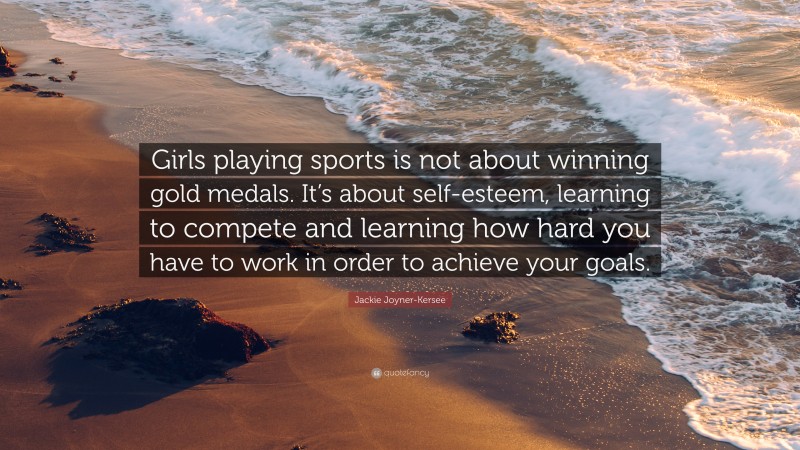 Girls playing sports is not about winning gold medals. It's about self-esteem, learning to compete and learning how hard you have to work in order to achieve your goals.

Jackie Joyner-Kersee

quotefancy